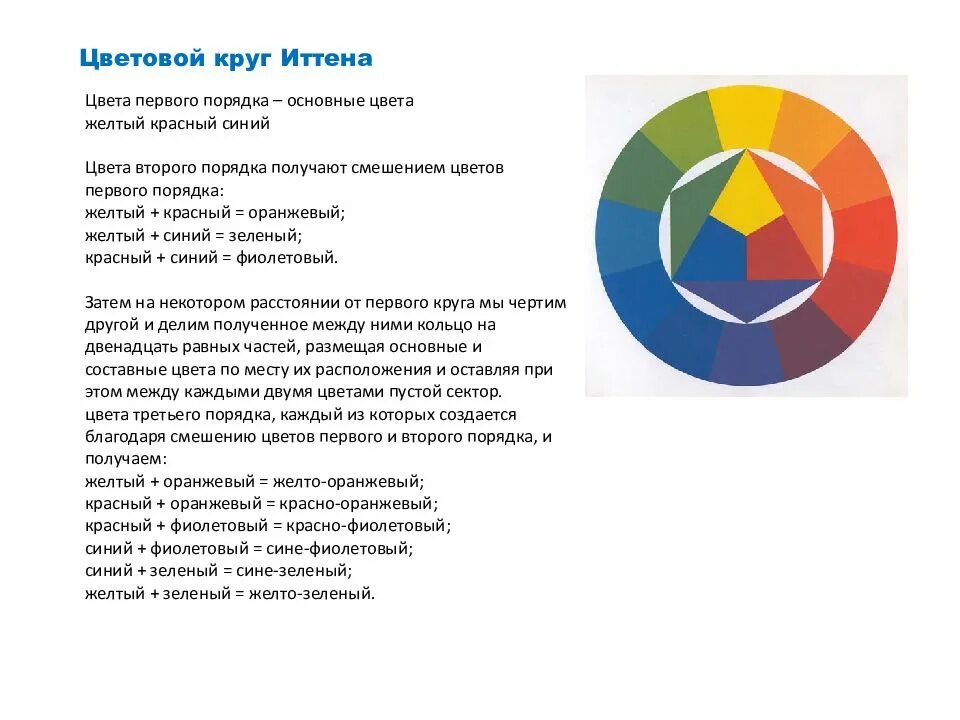 Цветовой круг Иттена

Цвета первого порядка – основные цвета
желтый красный синий

Цвета второго порядка получают смешением цветов первого порядка:
желтый + красный = оранжевый;
желтый + синий = зеленый;
красный + синий = фиолетовый.

Затем на некотором расстоянии от первого круга мы чертим другой и делим полученное между ними кольцо на двенадцать равных частей, размещая основные и составные цвета по месту их расположения и оставляя при этом между каждыми двумя цветами пустой сектор.
цвета третьего порядка, каждый из которых создается благодаря смешению цветов первого и второго порядка, и получаем:
желтый + оранжевый = желто-оранжевый;
красный + оранжевый = красно-оранжевый;
красный + фиолетовый = красно-фиолетовый;
синий + фиолетовый = сине-фиолетовый;
синий + зеленый = сине-зеленый;
желтый + зеленый = желто-зеленый.